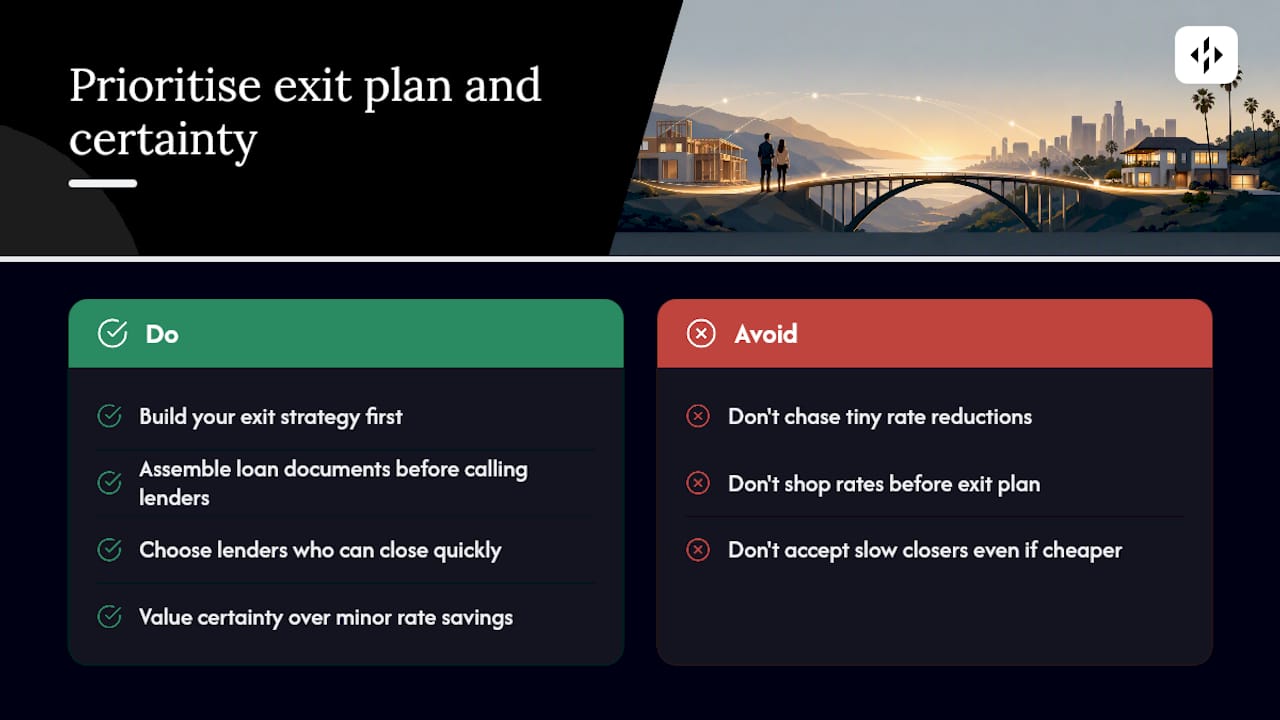 Prioritise exit plan and certainty

Do

Build your exit strategy first

Assemble loan documents before calling lenders

Choose lenders who can close quickly

Value certainty over minor rate savings

Avoid

Don't chase tiny rate reductions

Don't shop rates before exit plan

Don't accept slow closers even if cheaper